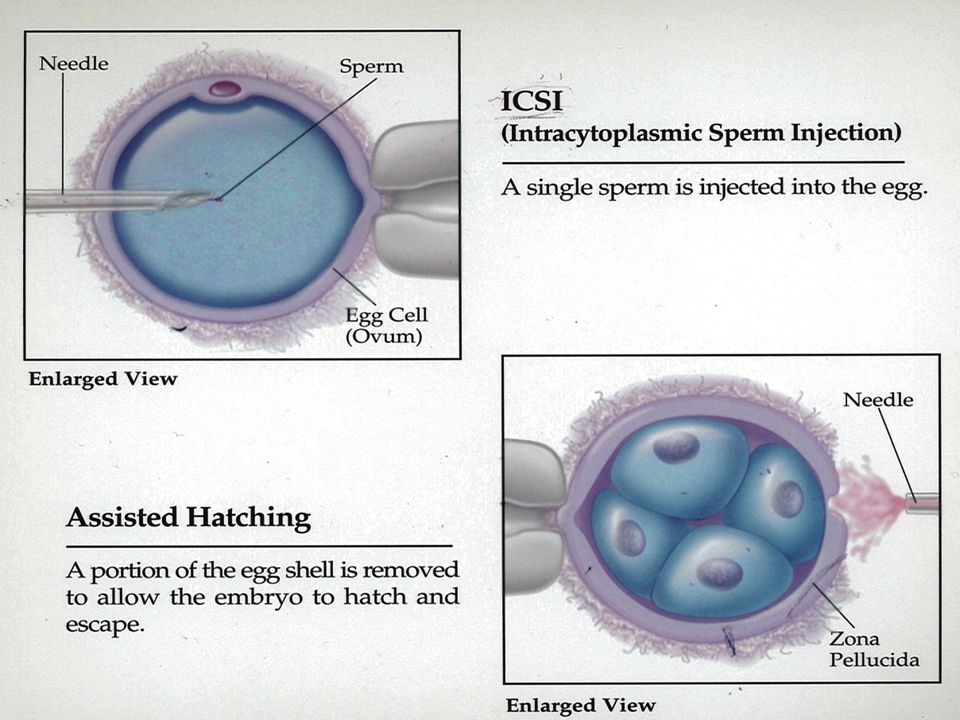 Needle

Sperm

Egg Cell
(Ovum)

Enlarged View

ICSI
(Intracytoplasmic Sperm Injection)

A single sperm is injected into the egg.

Assisted Hatching

A portion of the egg shell is removed to allow the embryo to hatch and escape.

Needle

Zona
Pellucida

Enlarged View